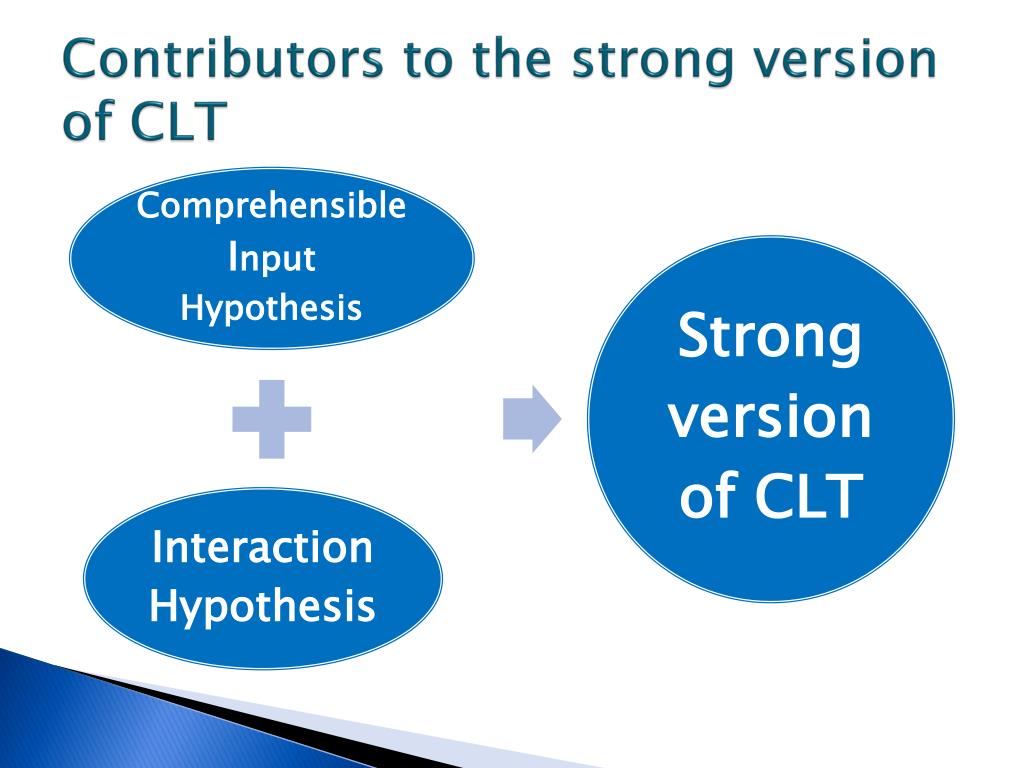 Contributors to the strong version of CLT

Comprehensible Input Hypothesis

Interaction Hypothesis

Strong version of CLT